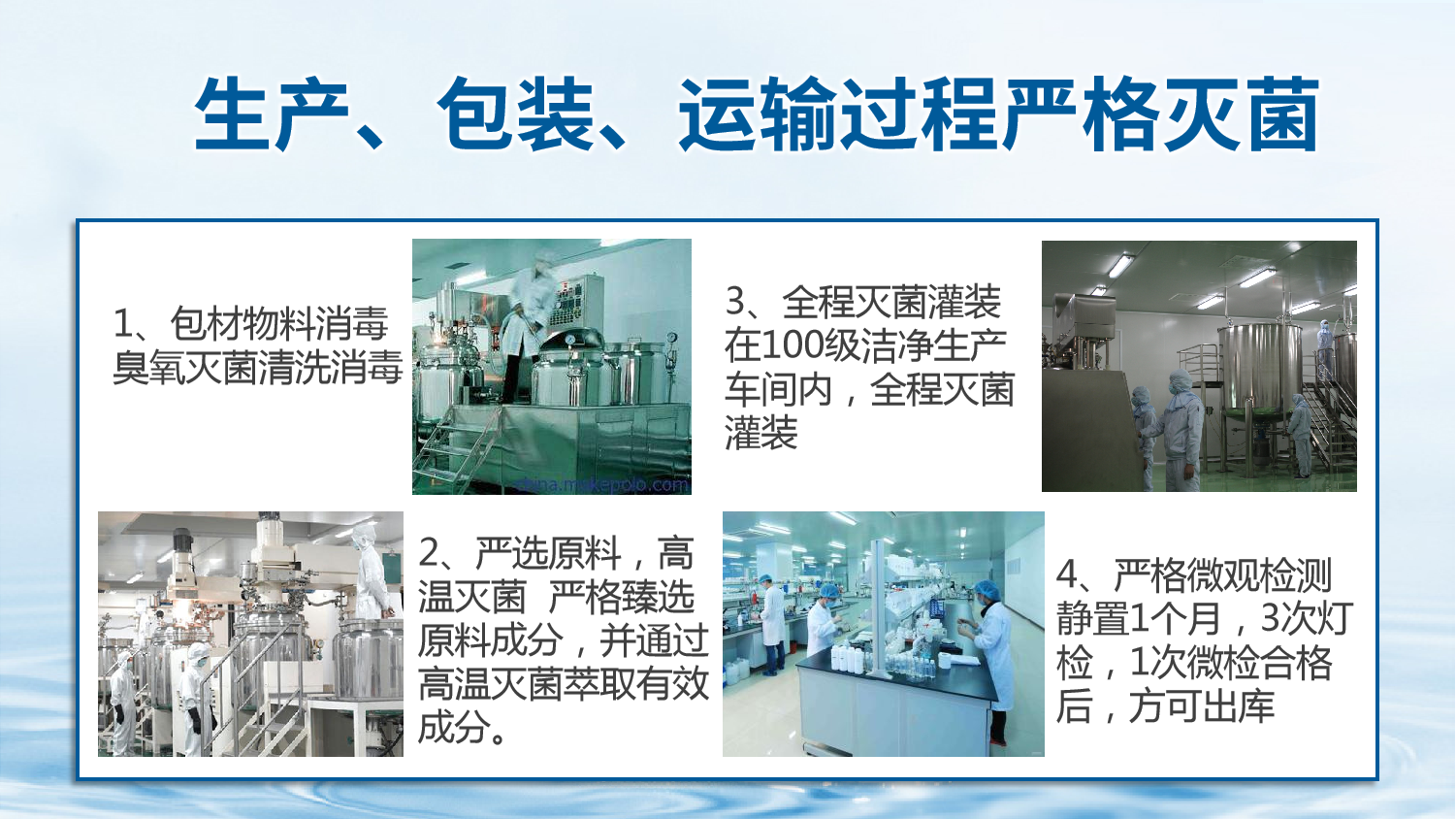 生产、包装、运输过程严格灭菌

1、包材物料消毒
臭氧灭菌清洗消毒

china.makepolo.com

3、全程灭菌灌装
在100级洁净生产车间内，全程灭菌灌装

2、严选原料，高温灭菌 严格臻选原料成分，并通过高温灭菌萃取有效成分。

4、严格微观检测
静置1个月，3次灯检，1次微检合格后，方可出库